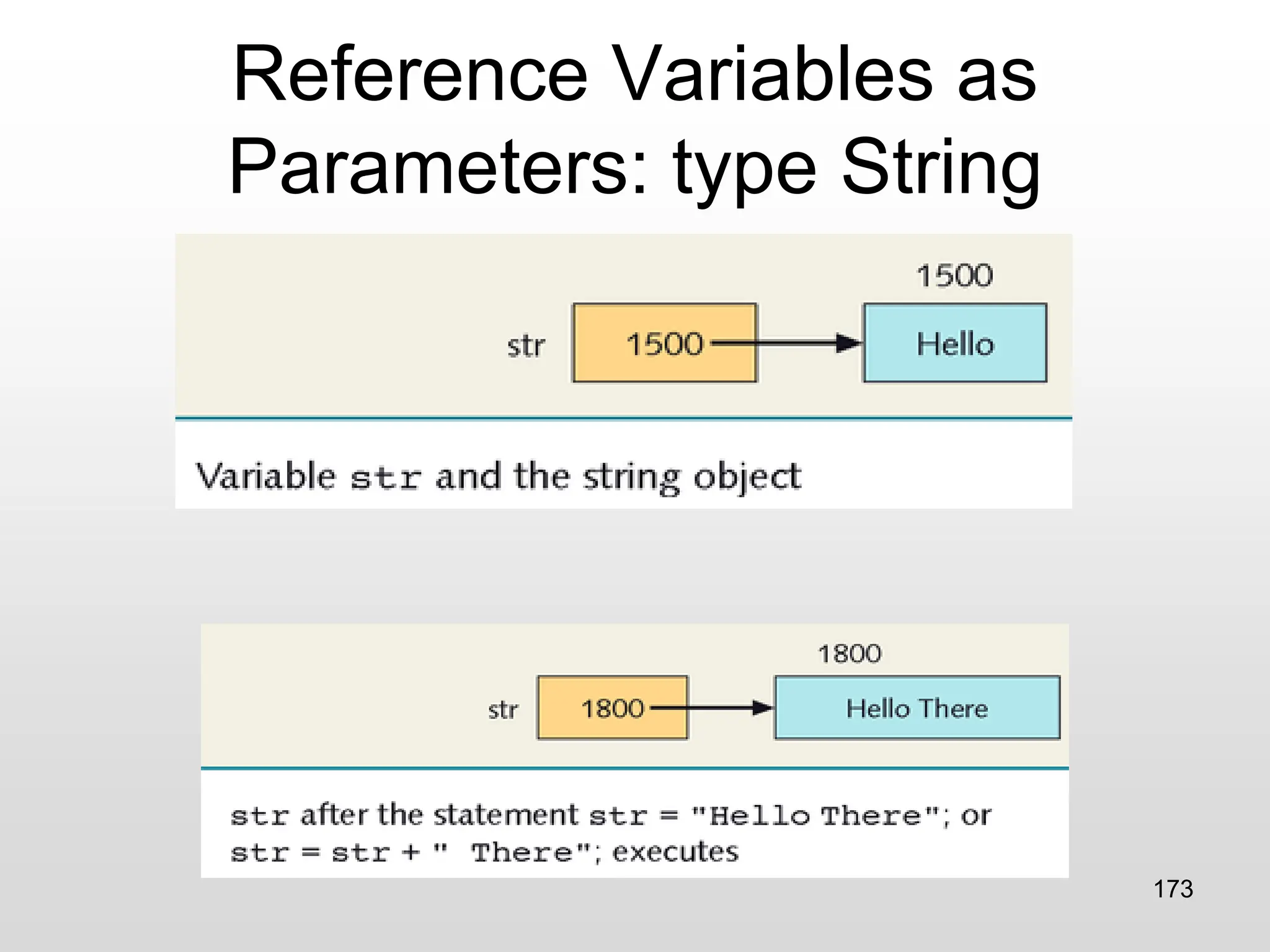 Reference Variables as Parameters: type String

1500

str

1500

Hello

Variable str and the string object

1800

str

1800

Hello There

str after the statement str = "Hello There"; or str = str + " There"; executes

173